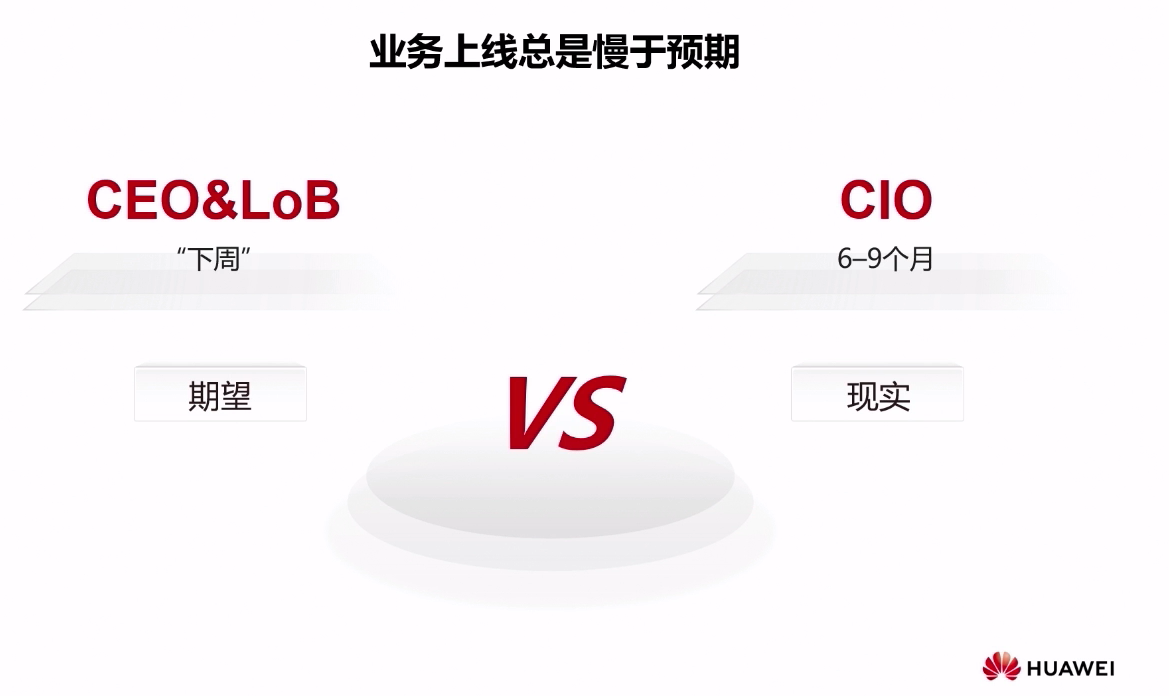 业务上线总是慢于预期

CEO&LoB

“下周”

期望

VS

CIO

6–9个月

现实

HUAWEI